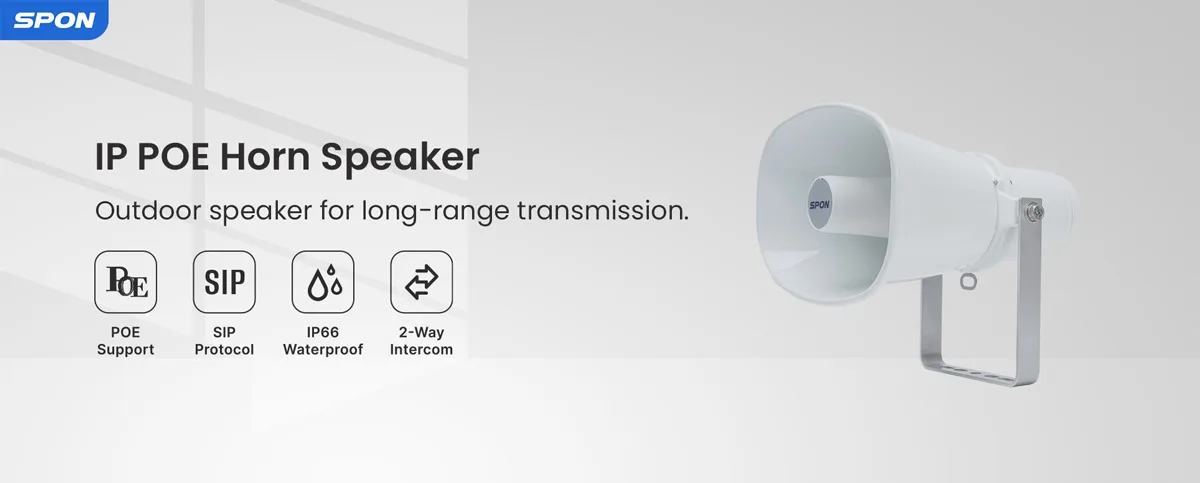 SPON

IP POE Horn Speaker

Outdoor speaker for long-range transmission.

POE

SIP

POE Support

SIP Protocol

IP66 Waterproof

2-Way Intercom

SPON